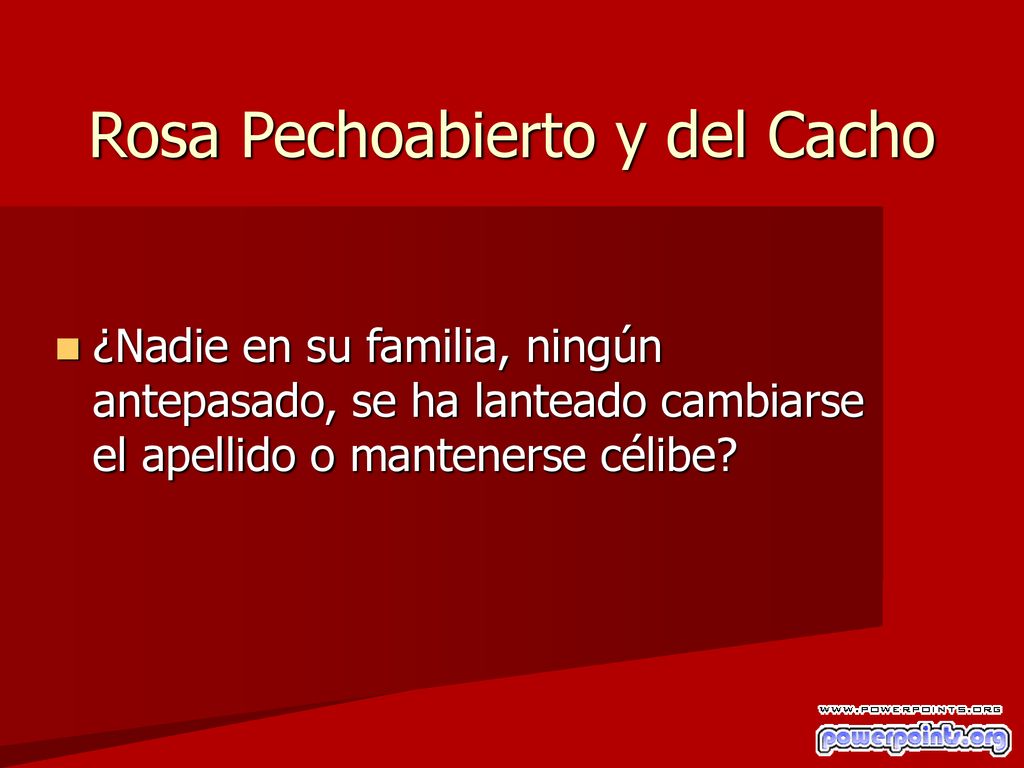 Rosa Pechoabierto y del Cacho

¿Nadie en su familia, ningún antepasado, se ha lanteado cambiarse el apellido o mantenerse célibe?

WWW.POWERPOINTS.ORG
powerpoints.org